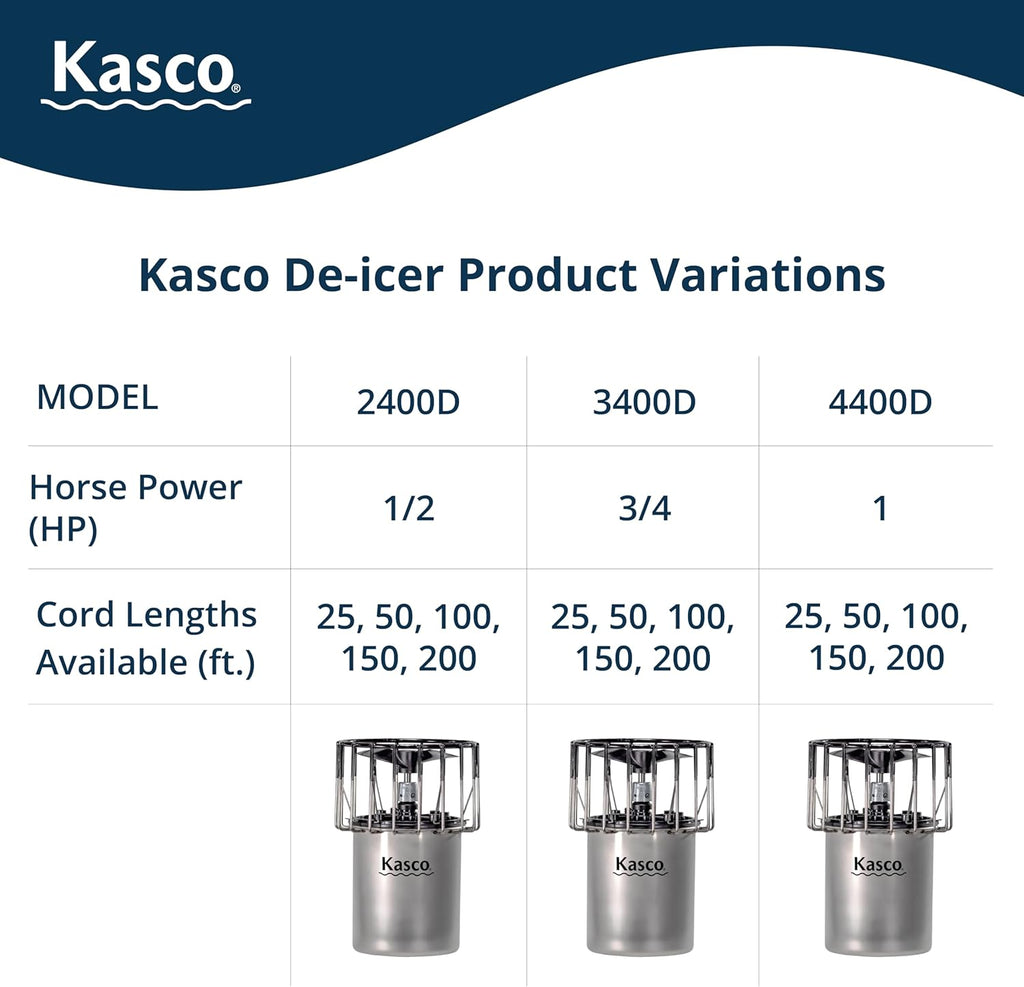 Kasco®

Kasco De-icer Product Variations

| MODEL | 2400D | 3400D | 4400D |
|---|---|---|---|
| Horse Power (HP) | 1/2 | 3/4 | 1 |
| Cord Lengths Available (ft.) | 25, 50, 100, 150, 200 | 25, 50, 100, 150, 200 | 25, 50, 100, 150, 200 |
| | Kasco | Kasco | Kasco |